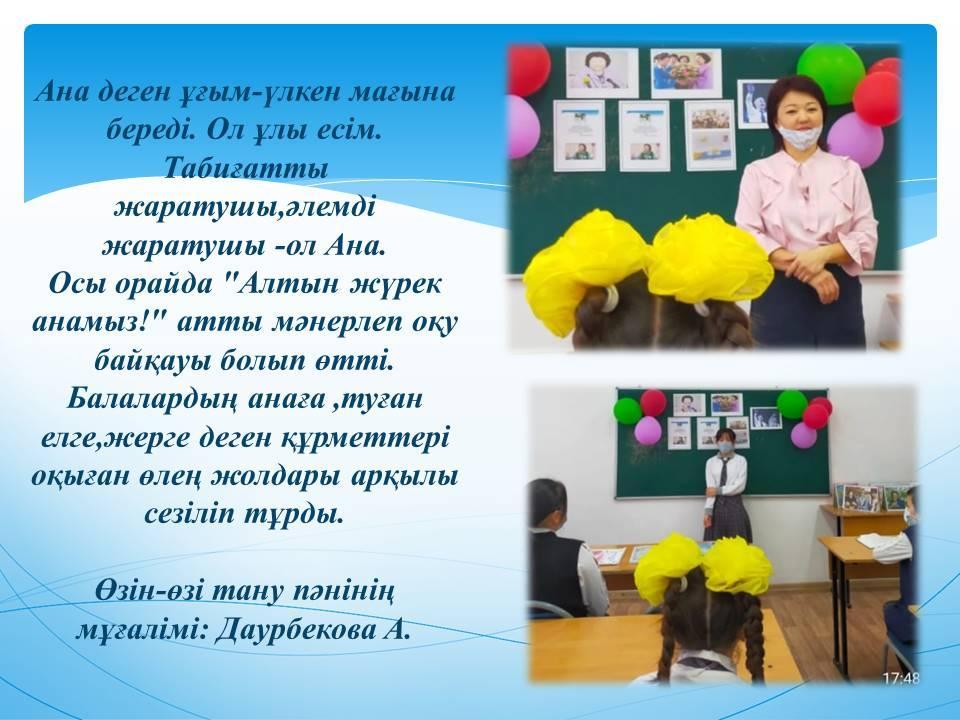 Ана деген ұғым-үлкен мағына береді. Ол ұлы есім. Табиғатты жаратушы,әлемді жаратушы -ол Ана. Осы орайда "Алтын жүрек анамыз!" атты мәнерлеп оқу байқауы болып өтті. Балалардың анаға ,туған елге,жерге деген құрметтері оқыған өлең жолдары арқылы сезіліп тұрды.

Өзін-өзі тану пәнінің мұғалімі: Даурбекова А.

17:48